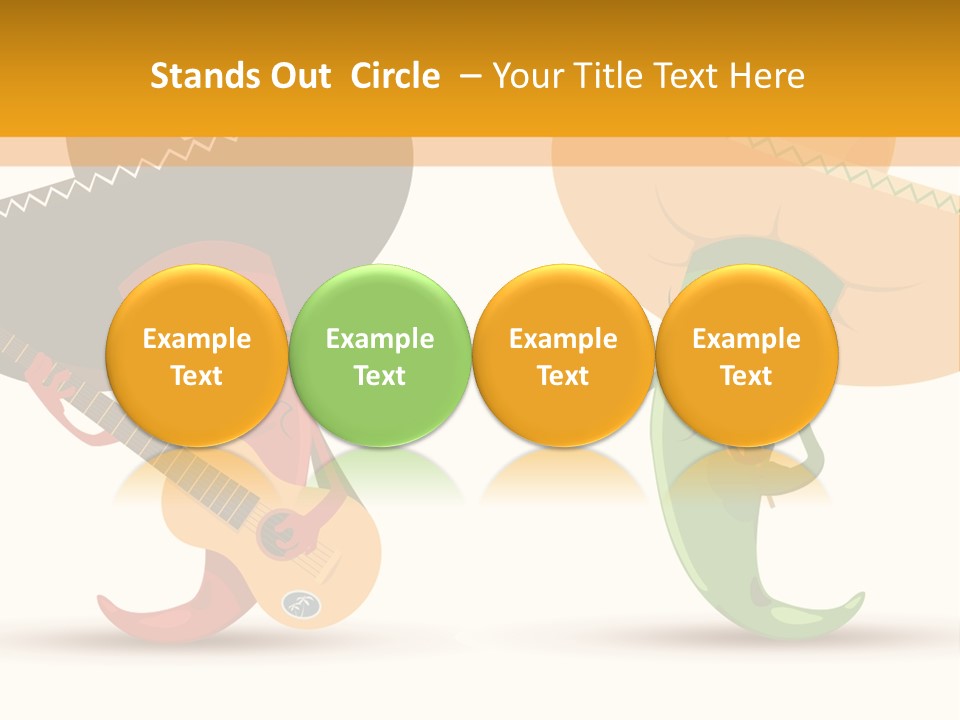 Stands Out Circle – Your Title Text Here

Example Text

Example Text

Example Text

Example Text